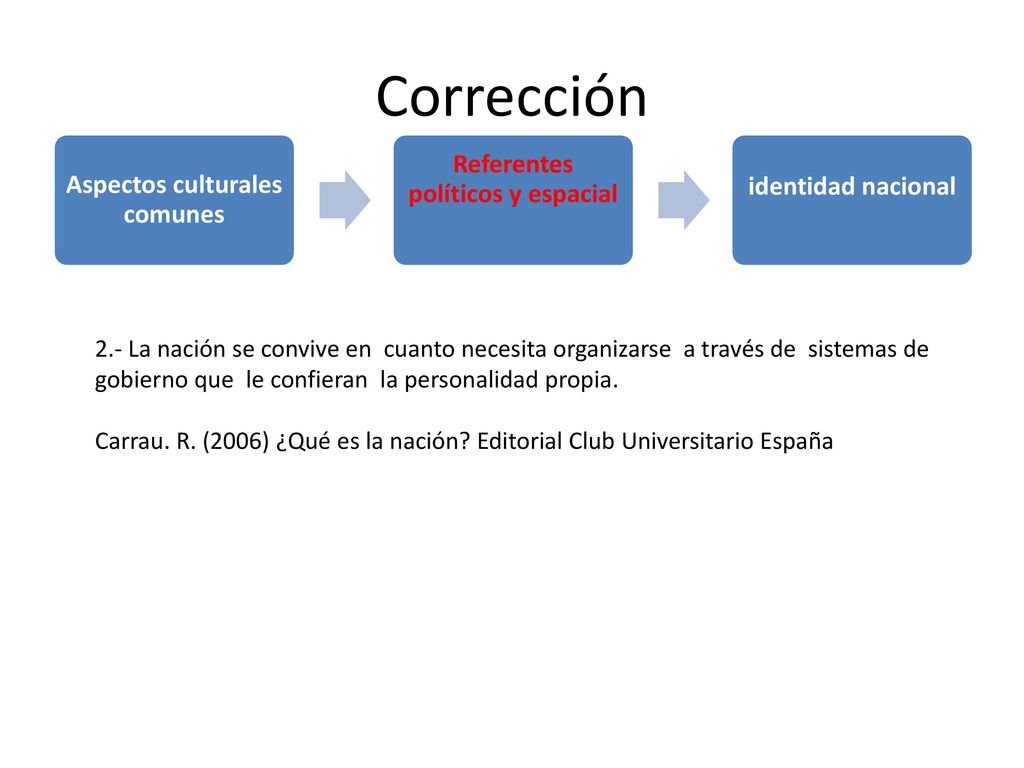 Corrección

Aspectos culturales comunes

Referentes políticos y espacial

identidad nacional

2.- La nación se convive en cuanto necesita organizarse a través de sistemas de gobierno que le confieran la personalidad propia.

Carrau. R. (2006) ¿Qué es la nación? Editorial Club Universitario España